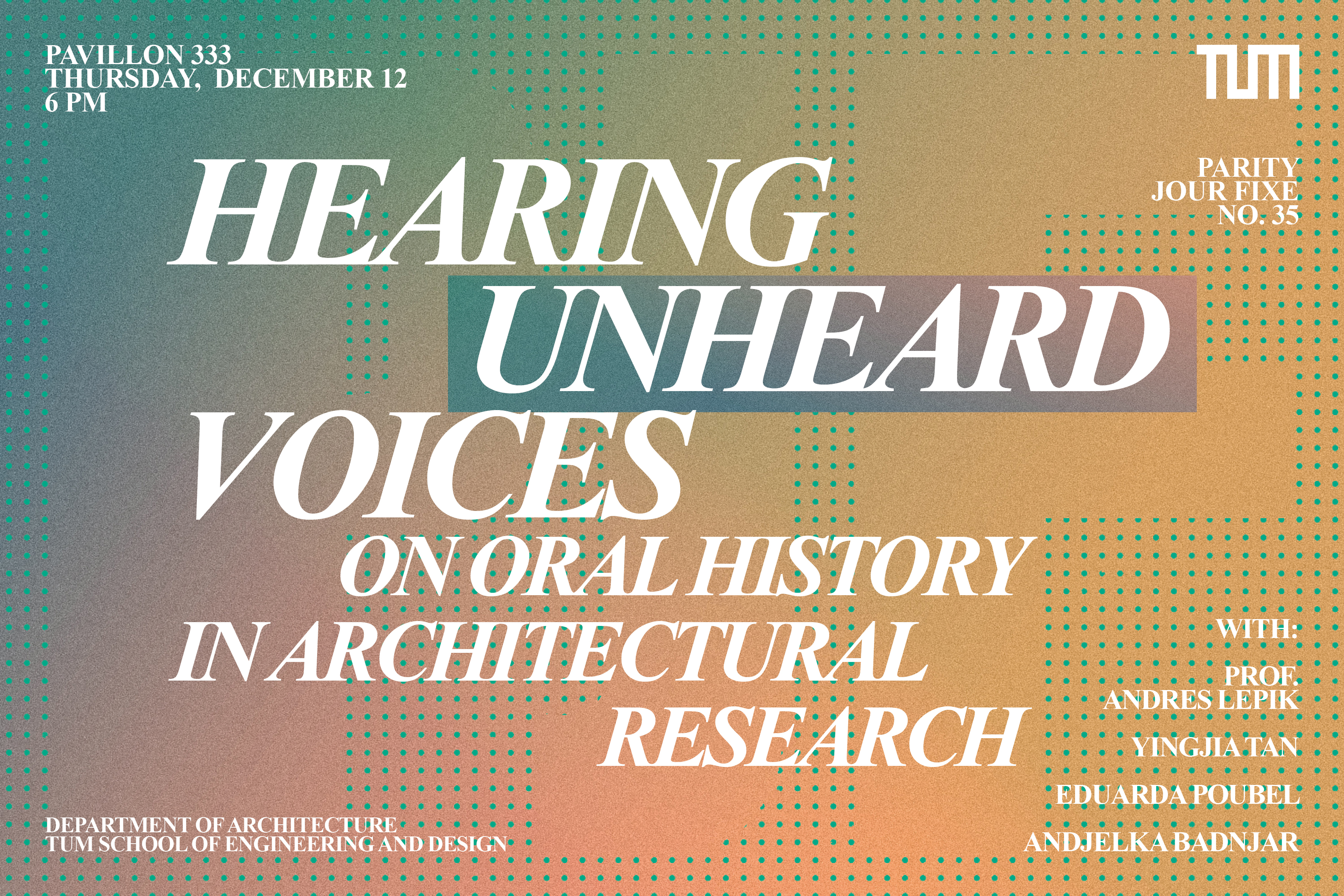 PAVILLON 333
THURSDAY, DECEMBER 12
6 PM

TUM

PARITY
JOUR FIXE
NO. 35

HEARING
UNHEARD
VOICES
ON ORAL HISTORY
IN ARCHITECTURAL
RESEARCH

WITH:

PROF.
ANDRES LEPIK

YINGJIA TAN

EDUARDA POUBEL

ANDJELKA BADNJAR

DEPARTMENT OF ARCHITECTURE
TUM SCHOOL OF ENGINEERING AND DESIGN